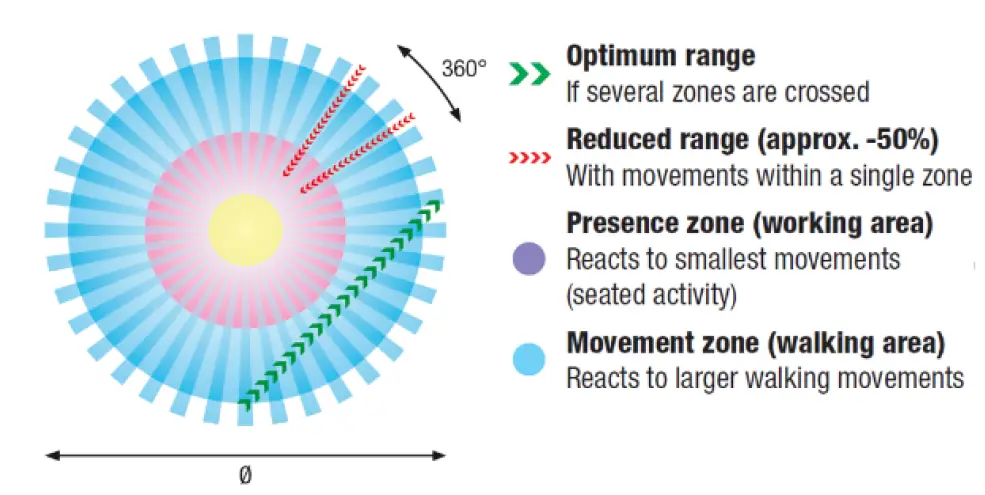 360°

Ø

Optimum range
If several zones are crossed

Reduced range (approx. -50%)
With movements within a single zone

Presence zone (working area)
Reacts to smallest movements (seated activity)

Movement zone (walking area)
Reacts to larger walking movements